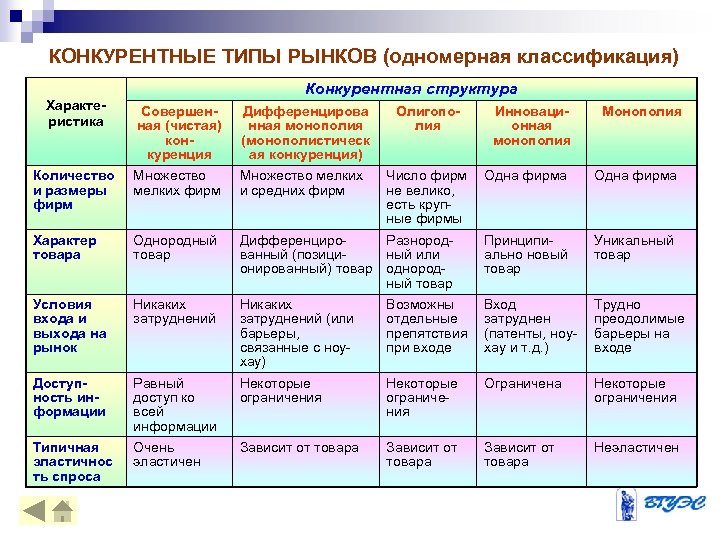 КОНКУРЕНТНЫЕ ТИПЫ РЫНКОВ (одномерная классификация)

| Характеристика | Конкурентная структура | | | | |
|---|---|---|---|---|---|
| | Совершенная (чистая) конкуренция | Дифференцированная монополия (монополистическая конкуренция) | Олигополия | Инновационная монополия | Монополия |
| Количество и размеры фирм | Множество мелких фирм | Множество мелких и средних фирм | Число фирм не велико, есть крупные фирмы | Одна фирма | Одна фирма |
| Характер товара | Однородный товар | Дифференцированный (позиционированный) товар | Разнородный или однородный товар | Принципиально новый товар | Уникальный товар |
| Условия входа и выхода на рынок | Никаких затруднений | Никаких затруднений (или барьеры, связанные с ноу-хау) | Возможны отдельные препятствия при входе | Вход затруднен (патенты, ноу-хау и т.д.) | Трудно преодолимые барьеры на входе |
| Доступность информации | Равный доступ ко всей информации | Некоторые ограничения | Некоторые ограничения | Ограничена | Некоторые ограничения |
| Типичная эластичность спроса | Очень эластичен | Зависит от товара | Зависит от товара | Зависит от товара | Неэластичен |

ВГУЭС